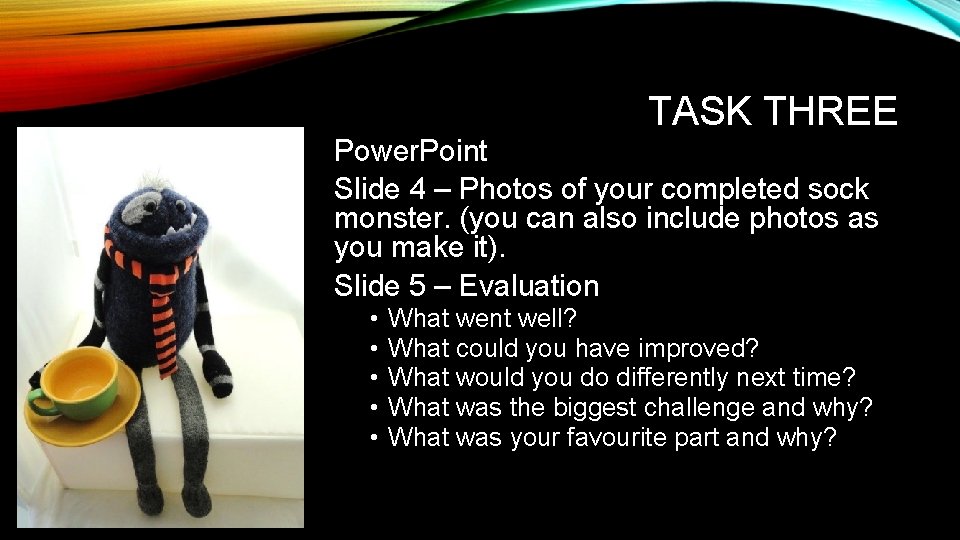 TASK THREE

PowerPoint

Slide 4 – Photos of your completed sock monster. (you can also include photos as you make it).

Slide 5 – Evaluation

• What went well?
• What could you have improved?
• What would you do differently next time?
• What was the biggest challenge and why?
• What was your favourite part and why?